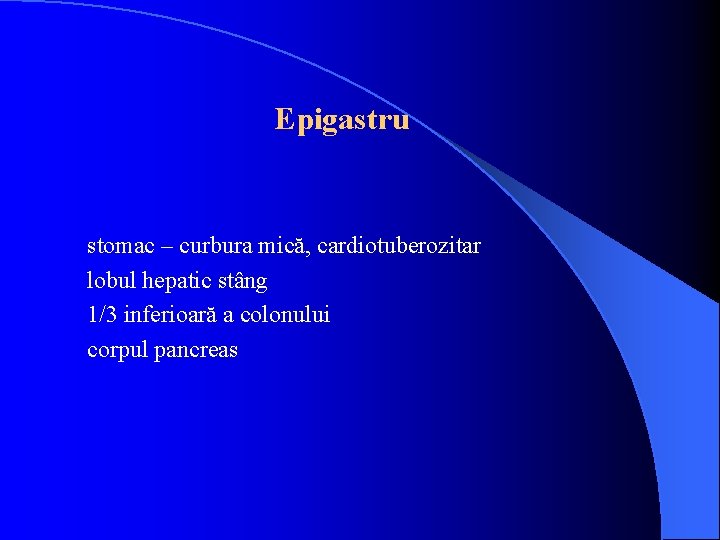 Epigastru

stomac – curbura mică, cardiotuberozitar
lobul hepatic stâng
1/3 inferioară a colonului
corpul pancreas